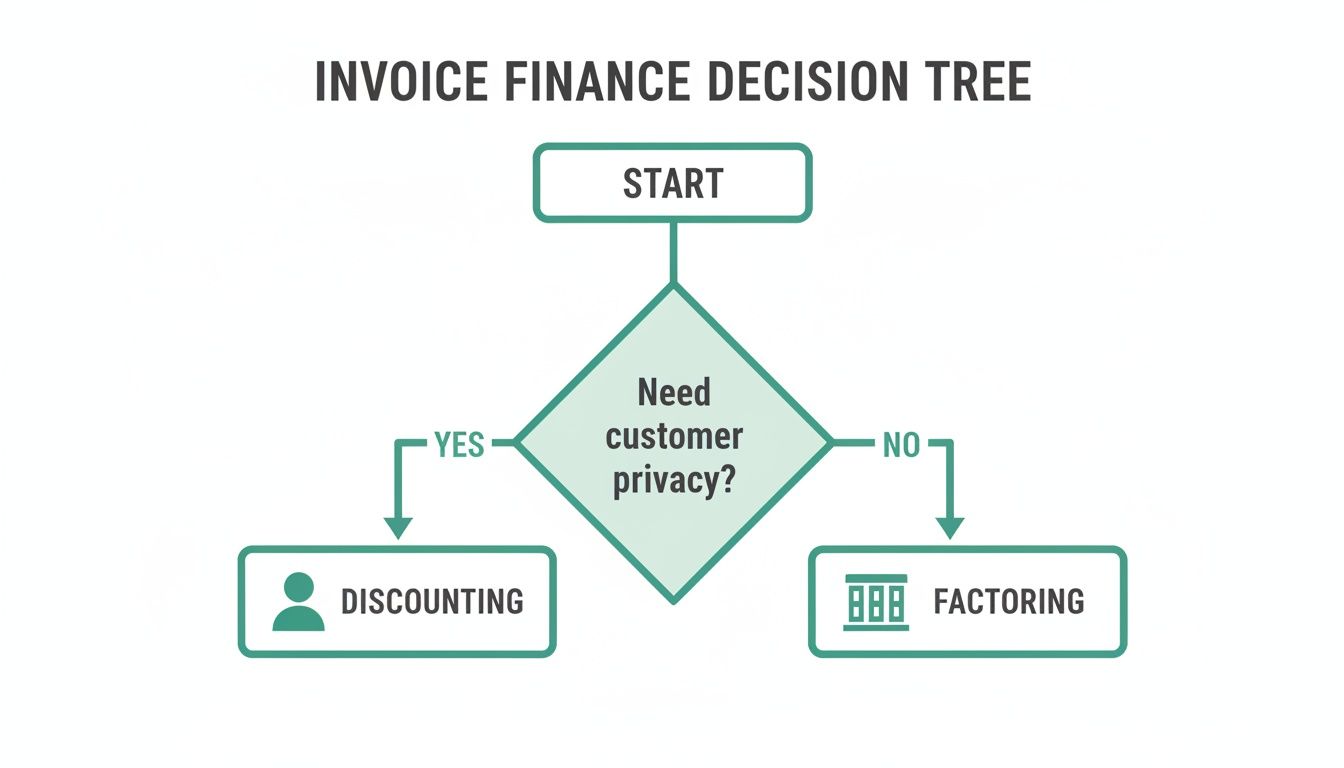 INVOICE FINANCE DECISION TREE

START

Need customer privacy?

YES

NO

DISCOUNTING

FACTORING